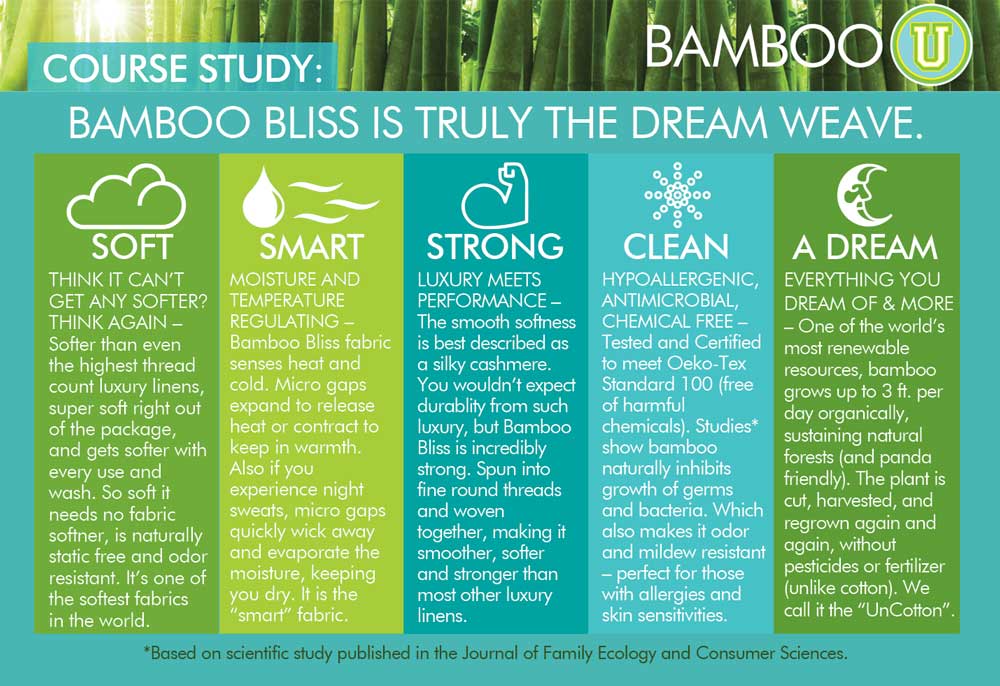 COURSE STUDY:

BAMBOO U

BAMBOO BLISS IS TRULY THE DREAM WEAVE.

SOFT

THINK IT CAN'T GET ANY SOFTER? THINK AGAIN – Softer than even the highest thread count luxury linens, super soft right out of the package, and gets softer with every use and wash. So soft it needs no fabric softner, is naturally static free and odor resistant. It's one of the softest fabrics in the world.

SMART

MOISTURE AND TEMPERATURE REGULATING – Bamboo Bliss fabric senses heat and cold. Micro gaps expand to release heat or contract to keep in warmth. Also if you experience night sweats, micro gaps quickly wick away and evaporate the moisture, keeping you dry. It is the "smart" fabric.

STRONG

LUXURY MEETS PERFORMANCE – The smooth softness is best described as a silky cashmere. You wouldn't expect durablity from such luxury, but Bamboo Bliss is incredibly strong. Spun into fine round threads and woven together, making it smoother, softer and stronger than most other luxury linens.

CLEAN

HYPOALLERGENIC, ANTIMICROBIAL, CHEMICAL FREE – Tested and Certified to meet Oeko-Tex Standard 100 (free of harmful chemicals). Studies* show bamboo naturally inhibits growth of germs and bacteria. Which also makes it odor and mildew resistant – perfect for those with allergies and skin sensitivities.

A DREAM

EVERYTHING YOU DREAM OF & MORE – One of the world's most renewable resources, bamboo grows up to 3 ft. per day organically, sustaining natural forests (and panda friendly). The plant is cut, harvested, and regrown again and again, without pesticides or fertilizer (unlike cotton). We call it the "UnCotton".

*Based on scientific study published in the Journal of Family Ecology and Consumer Sciences.